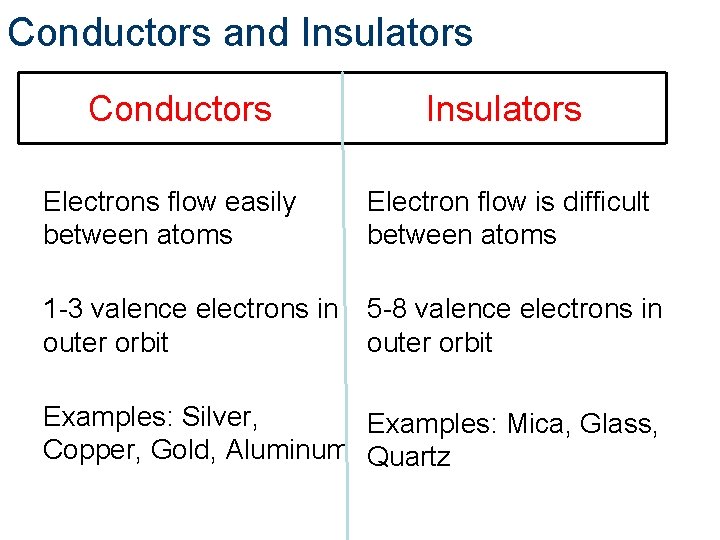 Conductors and Insulators

| Conductors | Insulators |
|---|---|
| Electrons flow easily between atoms | Electron flow is difficult between atoms |
| 1-3 valence electrons in outer orbit | 5-8 valence electrons in outer orbit |
| Examples: Silver, Copper, Gold, Aluminum | Examples: Mica, Glass, Quartz |